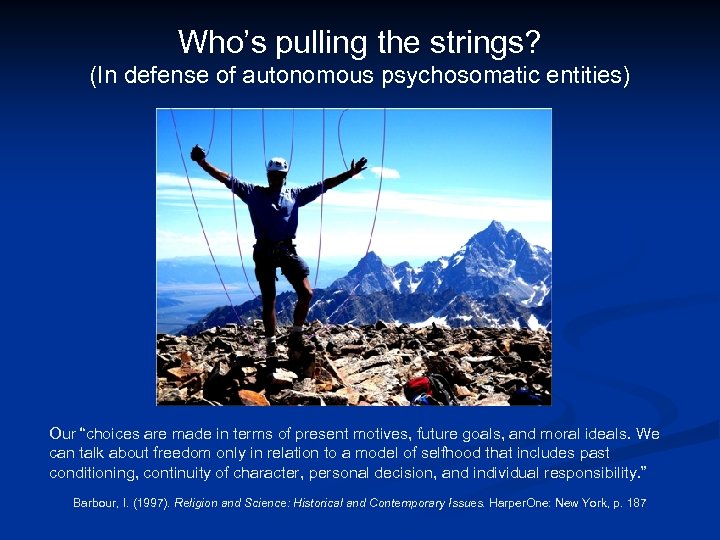 Who's pulling the strings?
(In defense of autonomous psychosomatic entities)

Our "choices are made in terms of present motives, future goals, and moral ideals. We can talk about freedom only in relation to a model of selfhood that includes past conditioning, continuity of character, personal decision, and individual responsibility."

Barbour, I. (1997). Religion and Science: Historical and Contemporary Issues. HarperOne: New York, p. 187